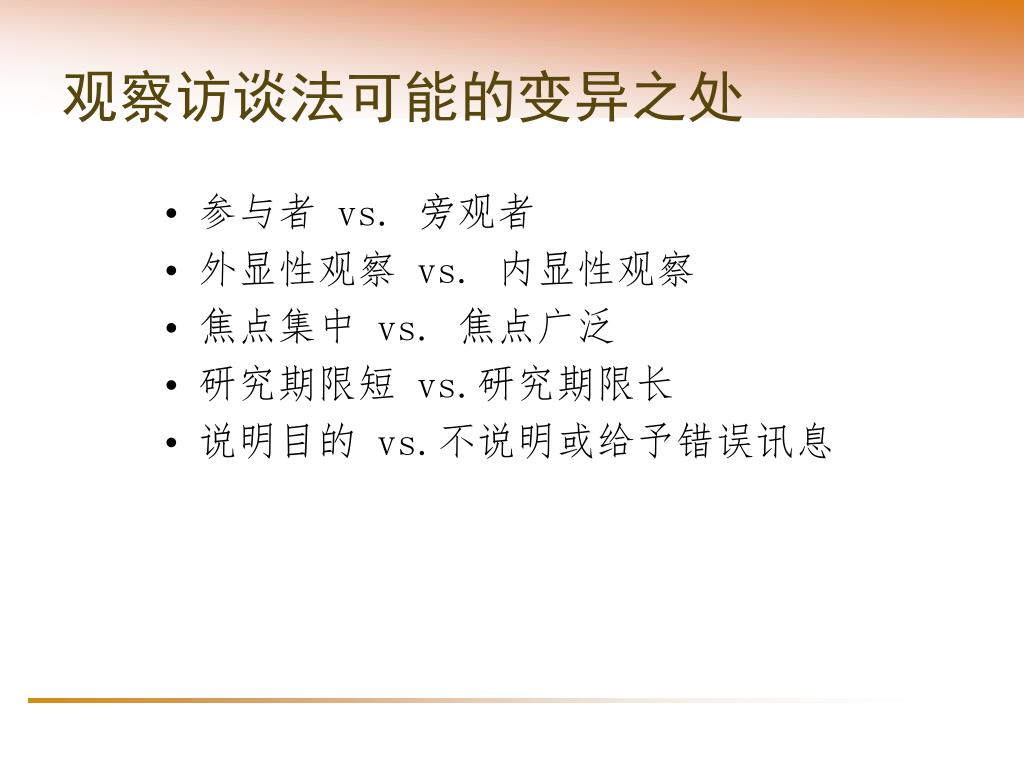 观察访谈法可能的变异之处

• 参与者 vs. 旁观者
• 外显性观察 vs. 内显性观察
• 焦点集中 vs. 焦点广泛
• 研究期限短 vs.研究期限长
• 说明目的 vs.不说明或给予错误讯息